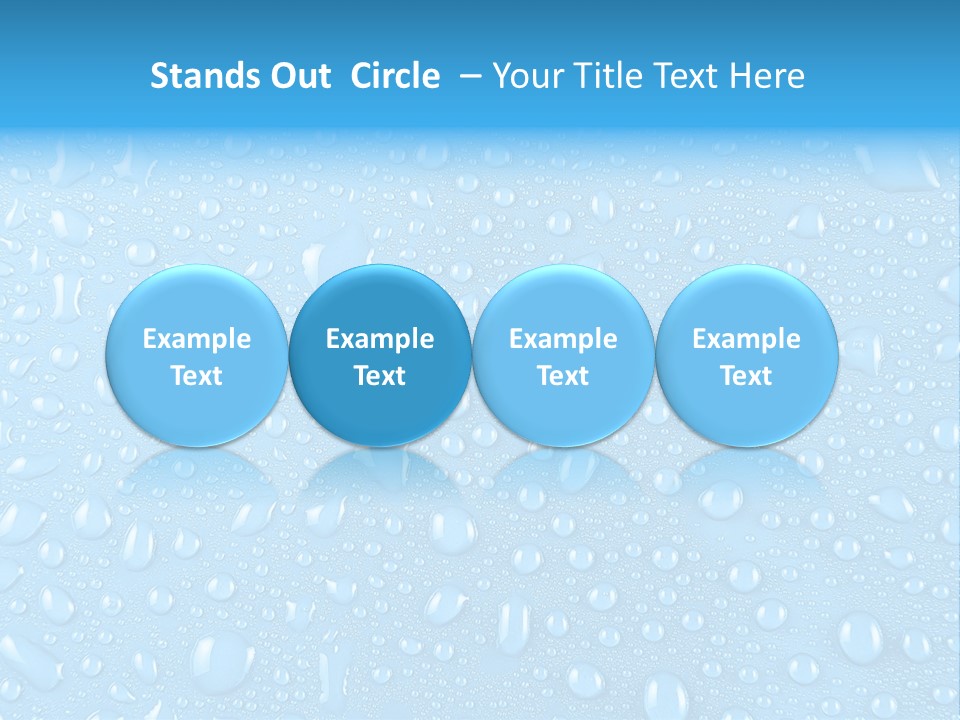 Stands Out Circle – Your Title Text Here

Example Text

Example Text

Example Text

Example Text